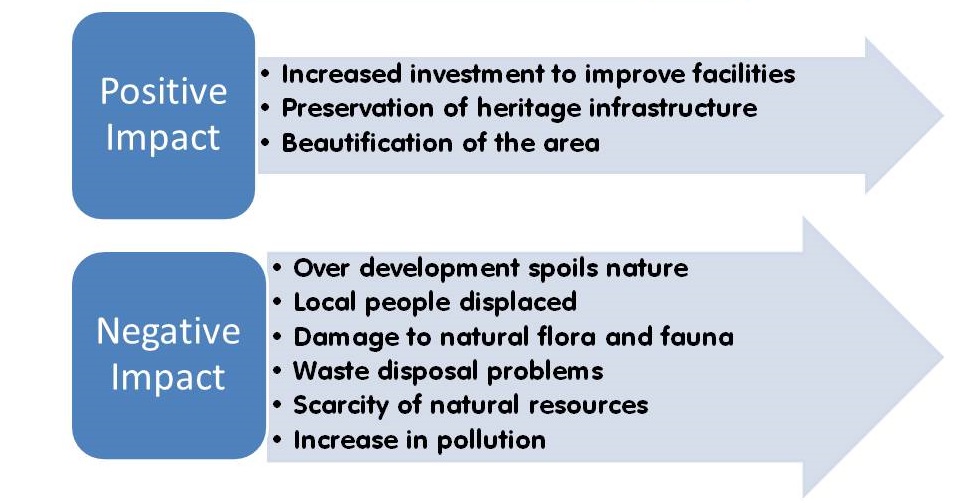 Positive Impact

• Increased investment to improve facilities
• Preservation of heritage infrastructure
• Beautification of the area

Negative Impact

• Over development spoils nature
• Local people displaced
• Damage to natural flora and fauna
• Waste disposal problems
• Scarcity of natural resources
• Increase in pollution